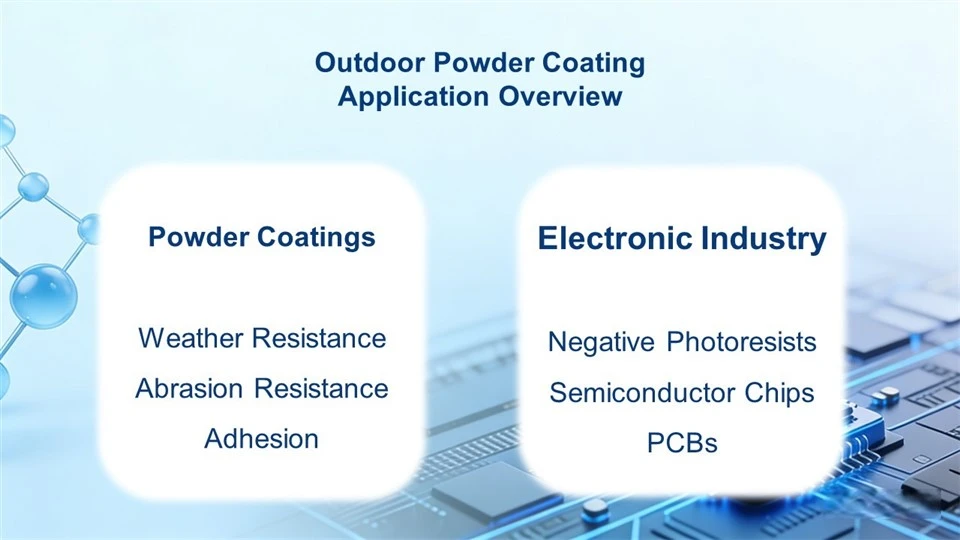 Outdoor Powder Coating
Application Overview

Powder Coatings

Weather Resistance
Abrasion Resistance
Adhesion

Electronic Industry

Negative Photoresists
Semiconductor Chips
PCBs